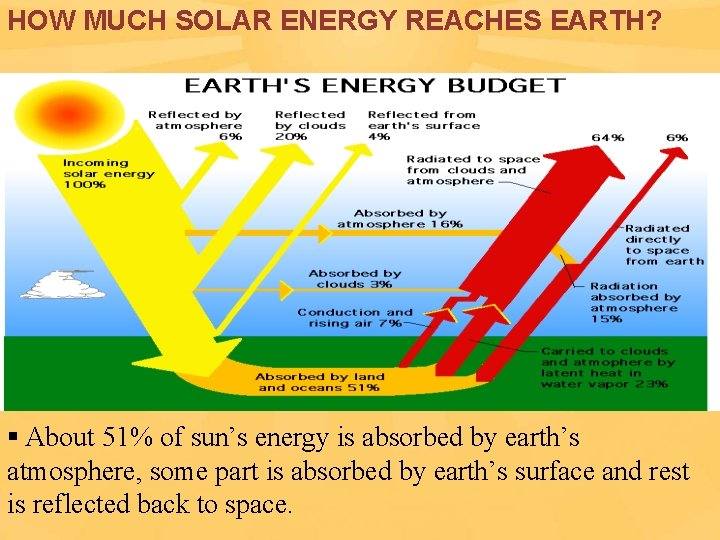 HOW MUCH SOLAR ENERGY REACHES EARTH?

EARTH'S ENERGY BUDGET

Reflected by atmosphere 6%

Reflected by clouds 20%

Reflected from earth's surface 4%

64%

6%

Incoming solar energy 100%

Radiated to space from clouds and atmosphere

Absorbed by atmosphere 16%

Radiated directly to space from earth

Absorbed by clouds 3%

Radiation absorbed by atmosphere 15%

Conduction and rising air 7%

Carried to clouds and atmophere by latent heat in water vapor 23%

Absorbed by land and oceans 51%

▪ About 51% of sun's energy is absorbed by earth's atmosphere, some part is absorbed by earth's surface and rest is reflected back to space.